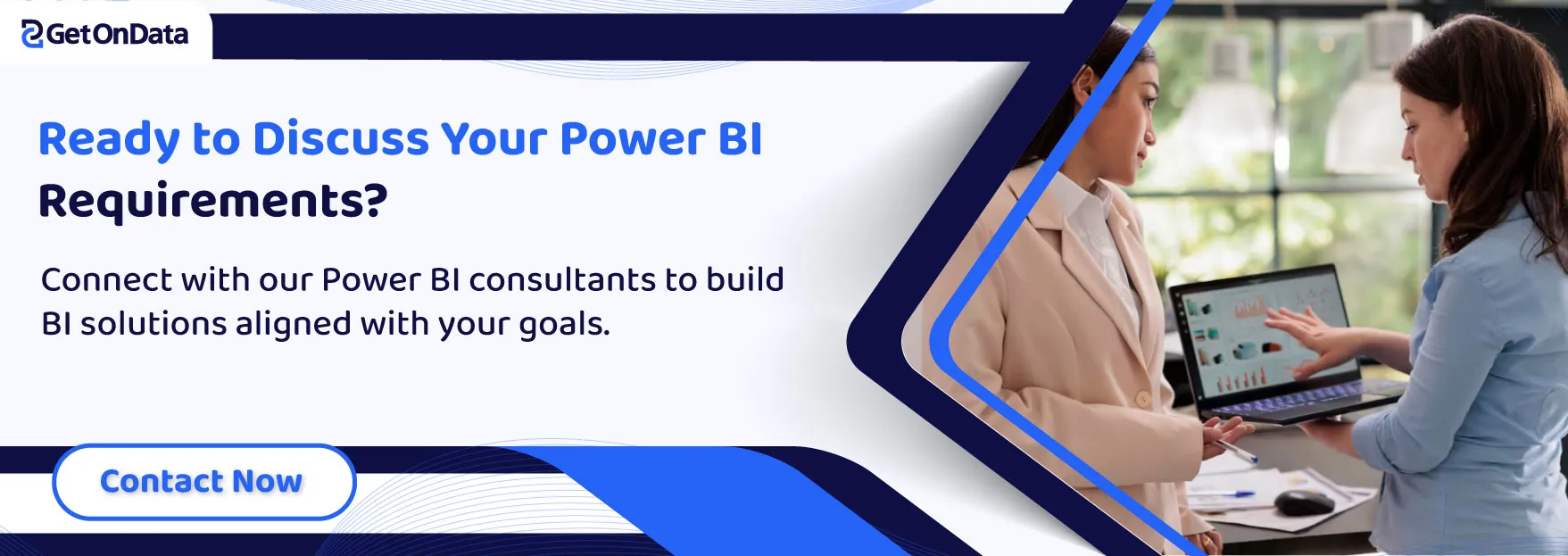 GetOnData

Ready to Discuss Your Power BI Requirements?

Connect with our Power BI consultants to build BI solutions aligned with your goals.

Contact Now